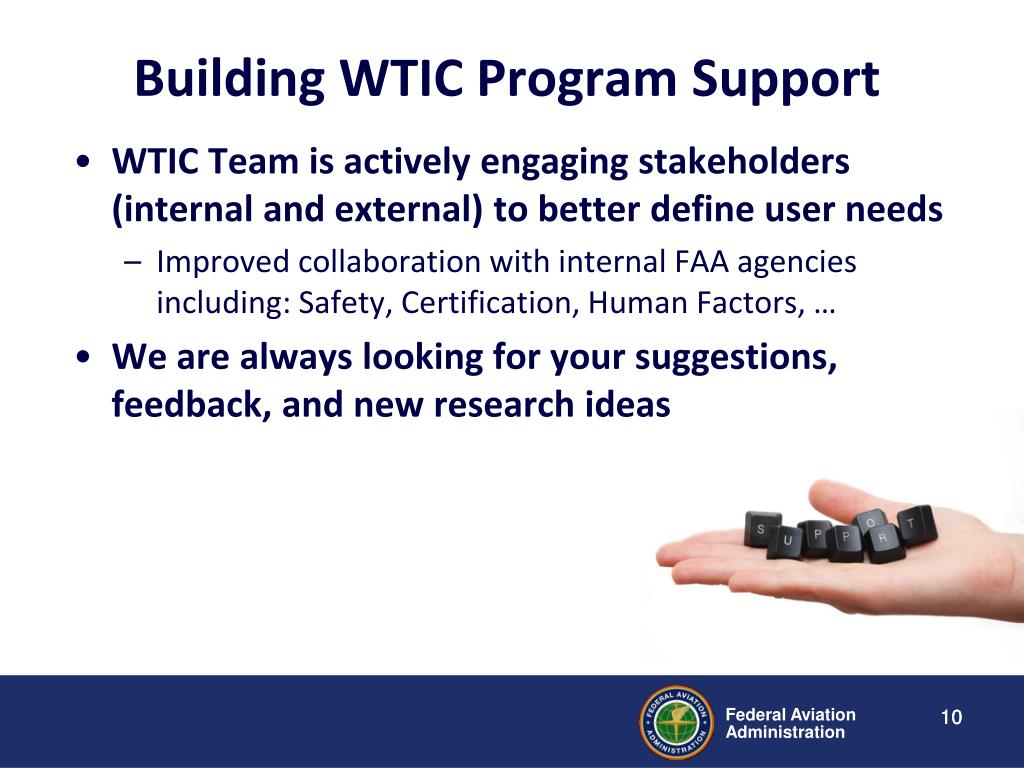 Building WTIC Program Support

• WTIC Team is actively engaging stakeholders (internal and external) to better define user needs

– Improved collaboration with internal FAA agencies including: Safety, Certification, Human Factors, …

• We are always looking for your suggestions, feedback, and new research ideas

S U P P O R T

FEDERAL AVIATION ADMINISTRATION

Federal Aviation Administration

10